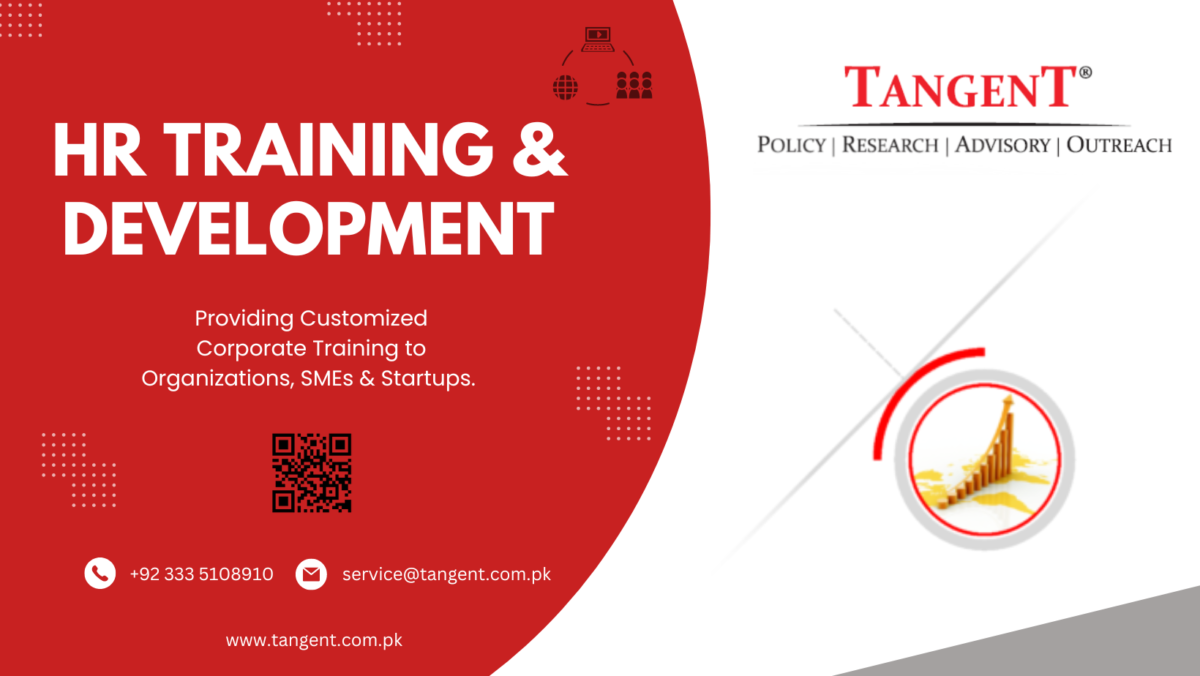 HR TRAINING & DEVELOPMENT

Providing Customized Corporate Training to Organizations, SMEs & Startups.

+92 333 5108910

service@tangent.com.pk

www.tangent.com.pk

TANGENT®

POLICY | RESEARCH | ADVISORY | OUTREACH